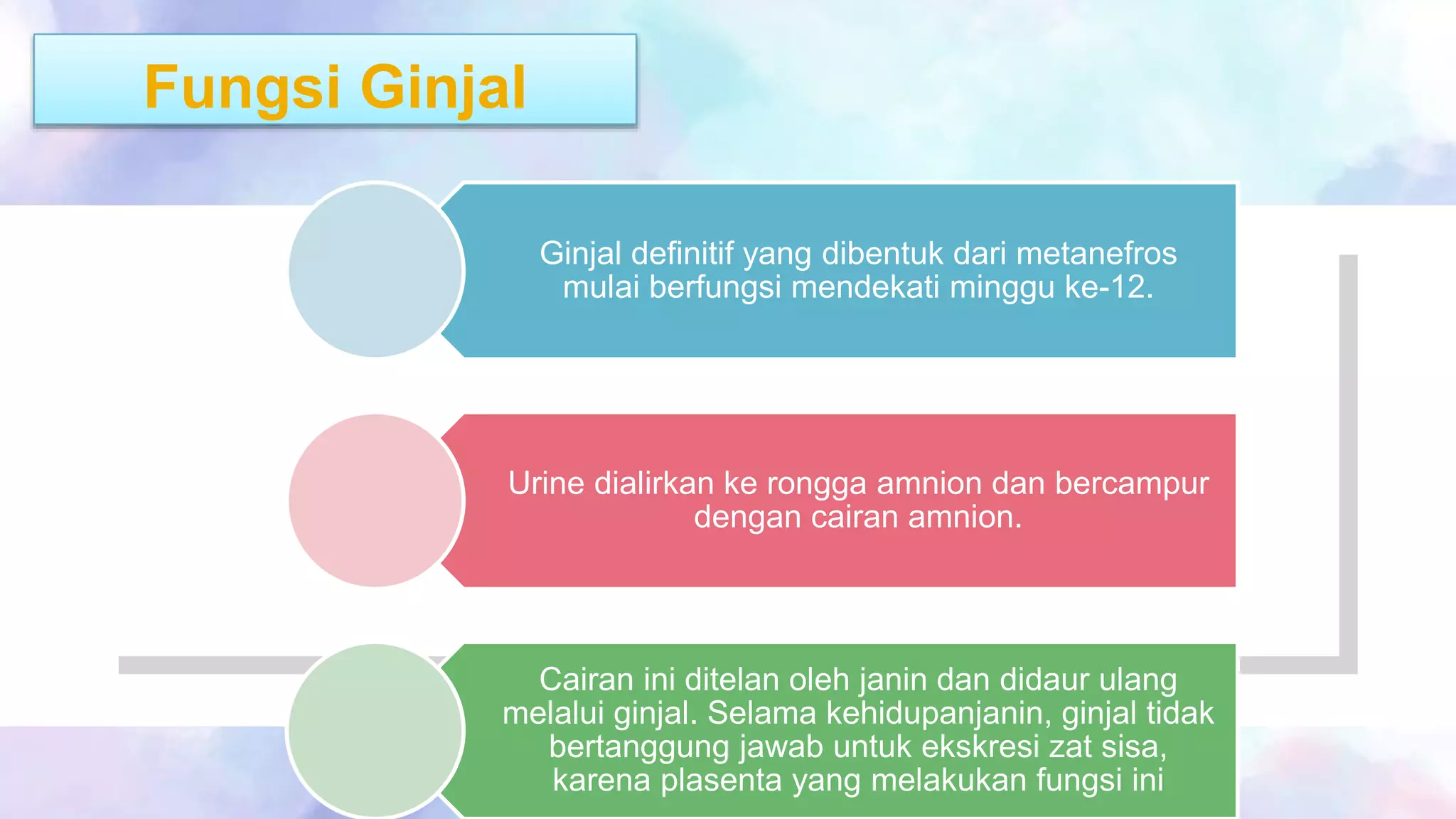 Fungsi Ginjal

Ginjal definitif yang dibentuk dari metanefros mulai berfungsi mendekati minggu ke-12.

Urine dialirkan ke rongga amnion dan bercampur dengan cairan amnion.

Cairan ini ditelan oleh janin dan didaur ulang melalui ginjal. Selama kehidupanjanin, ginjal tidak bertanggung jawab untuk ekskresi zat sisa, karena plasenta yang melakukan fungsi ini